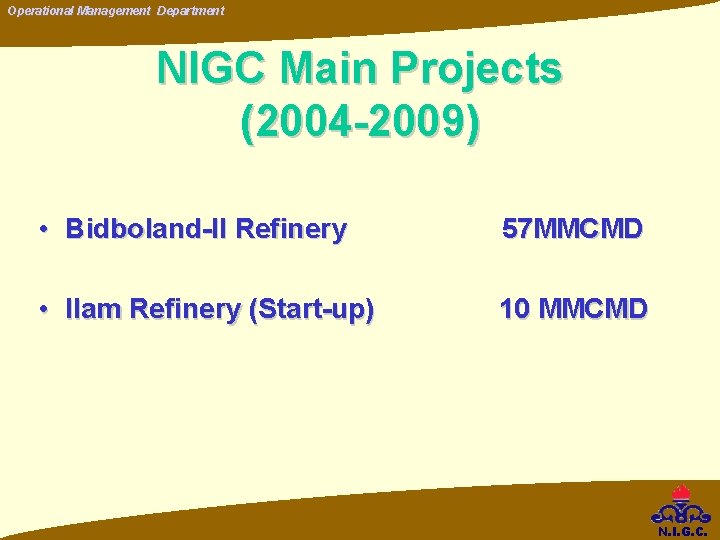 Operational Management Department

NIGC Main Projects (2004-2009)

• Bidboland-II Refinery 57MMCMD

• Ilam Refinery (Start-up) 10 MMCMD

N.I.G.C.